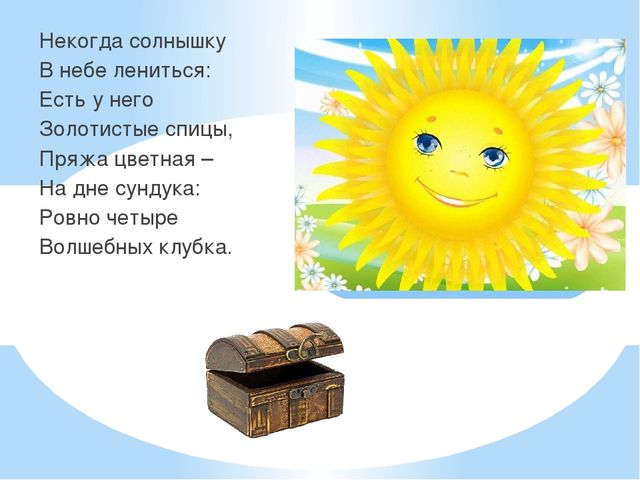 Некогда солнышку
В небе лениться:
Есть у него
Золотистые спицы,
Пряжа цветная –
На дне сундука:
Ровно четыре
Волшебных клубка.